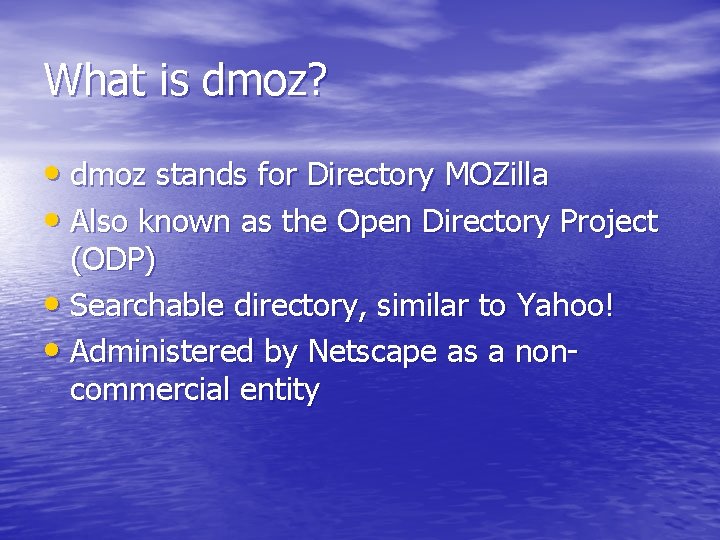 What is dmoz?

• dmoz stands for Directory MOZilla
• Also known as the Open Directory Project (ODP)
• Searchable directory, similar to Yahoo!
• Administered by Netscape as a non-commercial entity